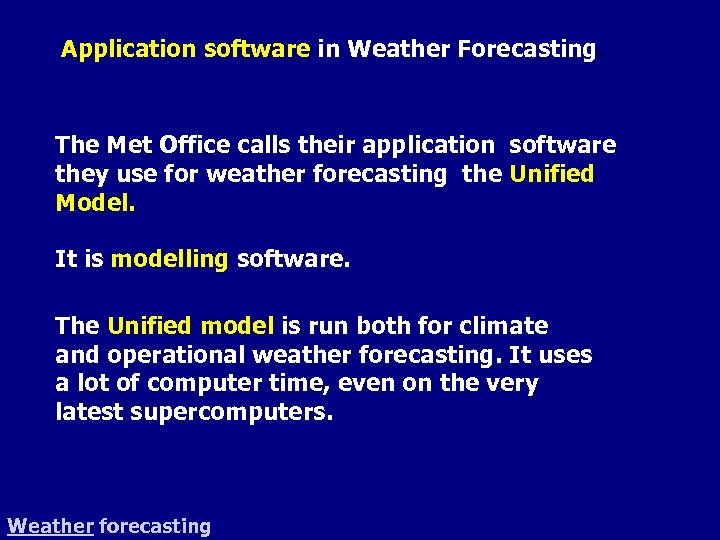 Application software in Weather Forecasting.

The Met Office calls their application software they use for weather forecasting the Unified Model.

It is modelling software.

The Unified model is run both for climate and operational weather forecasting. It uses a lot of computer time, even on the very latest supercomputers.

Weather forecasting